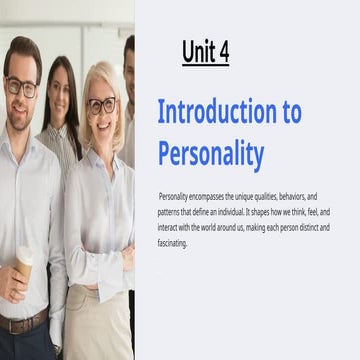 Unit 4

Introduction to Personality

Personality encompasses the unique qualities, behaviors, and patterns that define an individual. It shapes how we think, feel, and interact with the world around us, making each person distinct and fascinating.